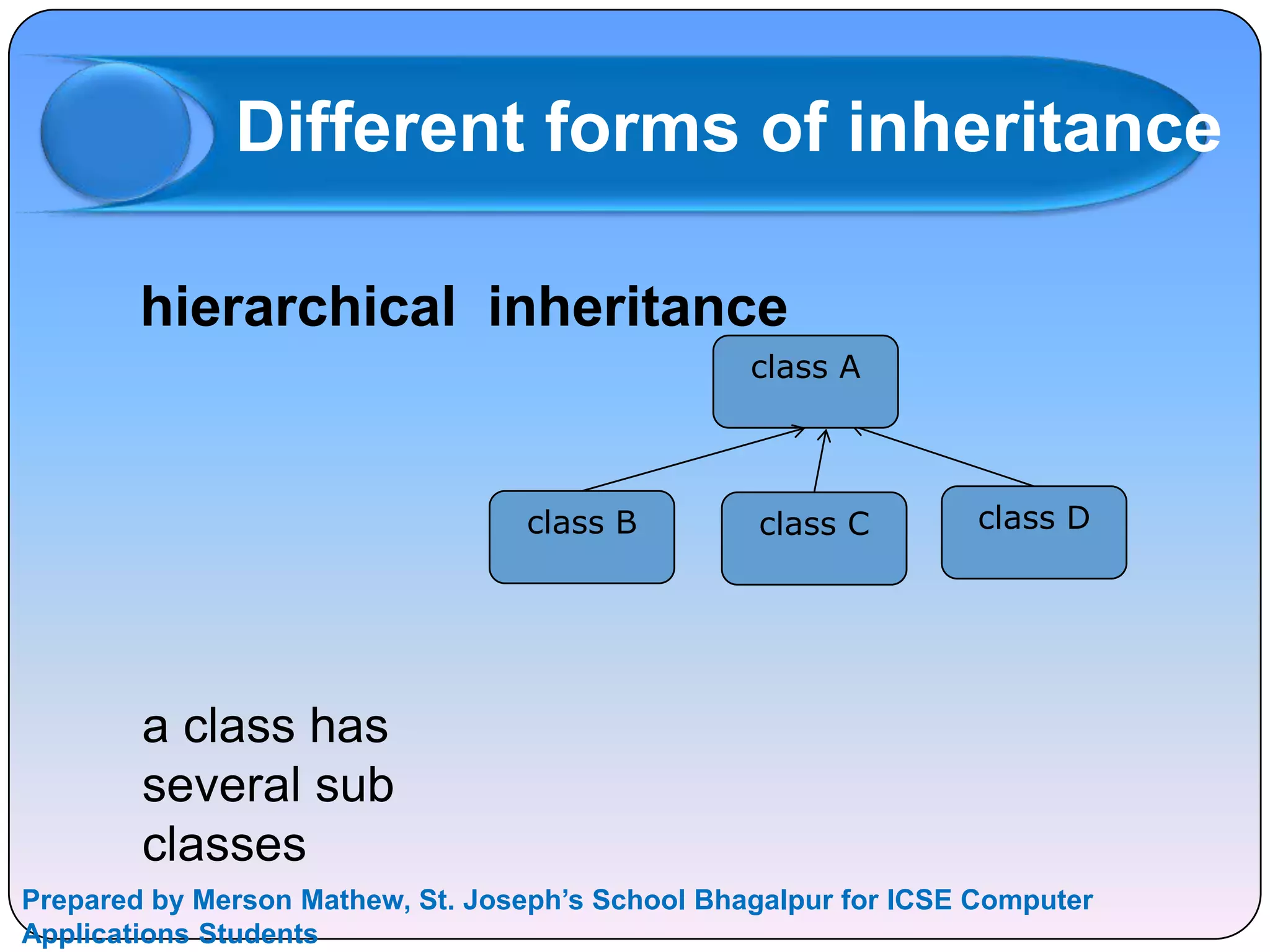 Different forms of inheritance

hierarchical inheritance

class A

class B

class C

class D

a class has several sub classes

Prepared by Merson Mathew, St. Joseph’s School Bhagalpur for ICSE Computer Applications Students